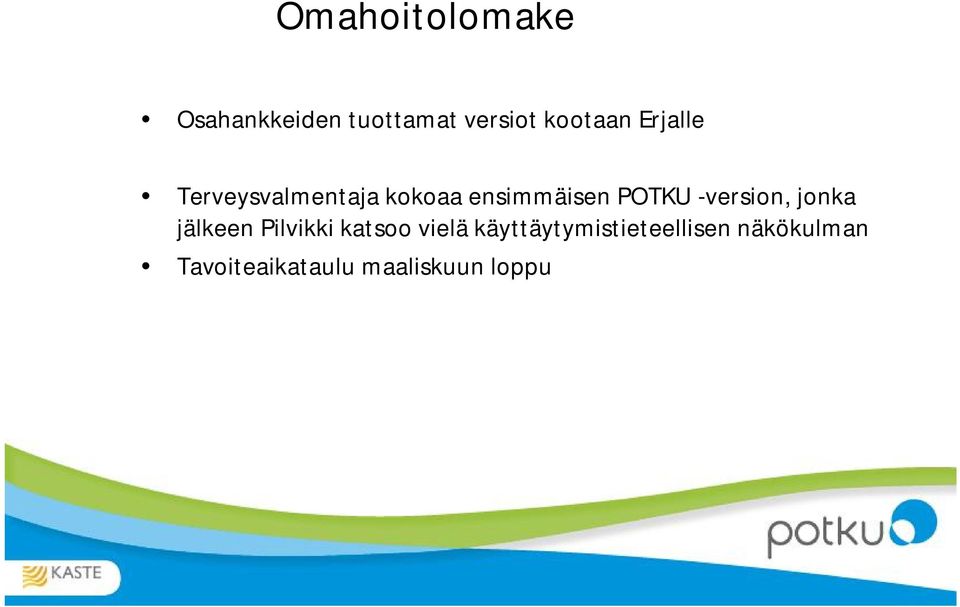 Omahoitolomake

• Osahankkeiden tuottamat versiot kootaan Erjalle

• Terveysvalmentaja kokoaa ensimmäisen POTKU -version, jonka jälkeen Pilvikki katsoo vielä käyttäytymistieteellisen näkökulman

• Tavoiteaikataulu maaliskuun loppu

KASTE

potku